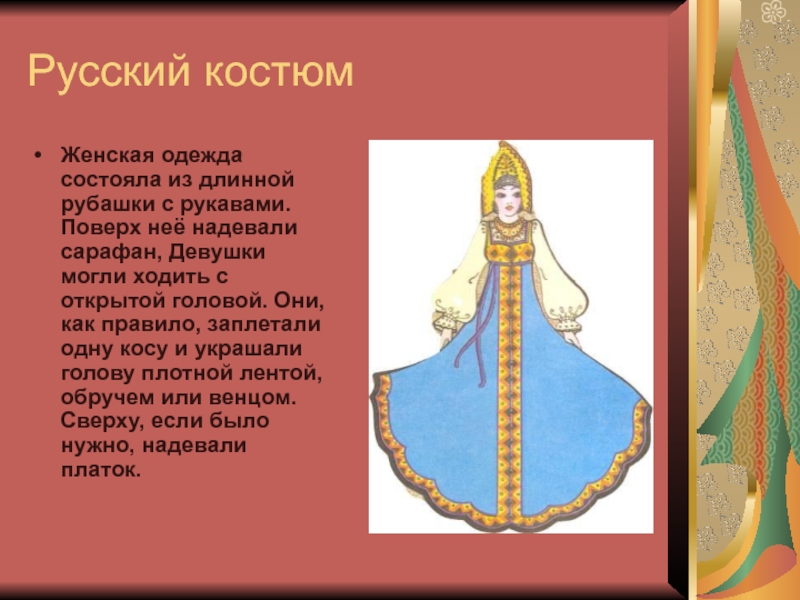 Русский костюм

• Женская одежда состояла из длинной рубашки с рукавами. Поверх неё надевали сарафан, Девушки могли ходить с открытой головой. Они, как правило, заплетали одну косу и украшали голову плотной лентой, обручем или венцом. Сверху, если было нужно, надевали платок.